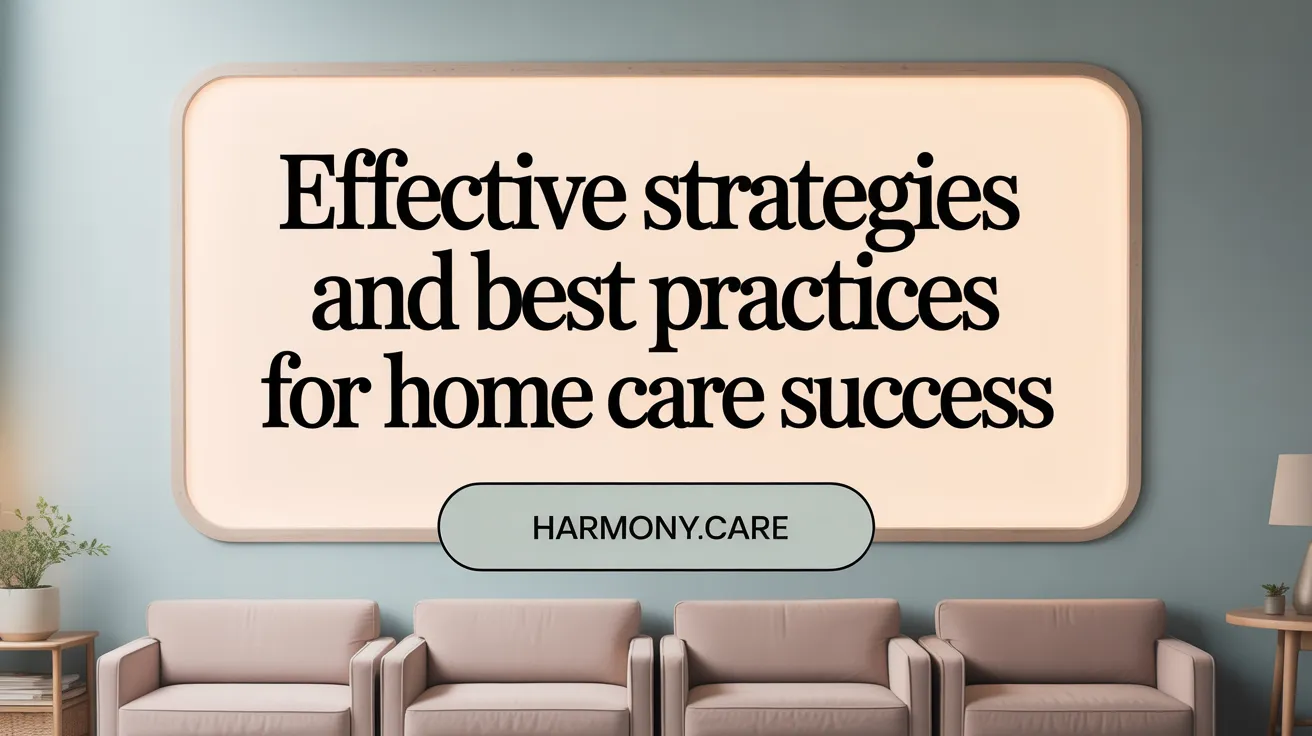 Effective strategies and best practices for home care success

HARMONY.CARE